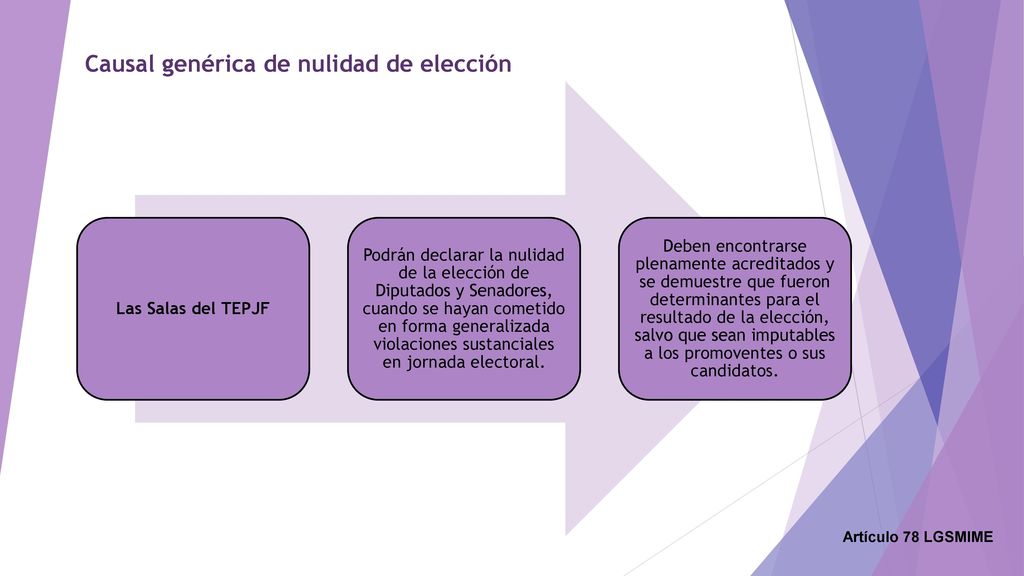 Causal genérica de nulidad de elección

Las Salas del TEPJF

Podrán declarar la nulidad de la elección de Diputados y Senadores, cuando se hayan cometido en forma generalizada violaciones sustanciales en jornada electoral.

Deben encontrarse plenamente acreditados y se demuestre que fueron determinantes para el resultado de la elección, salvo que sean imputables a los promoventes o sus candidatos.

Artículo 78 LGSMIME